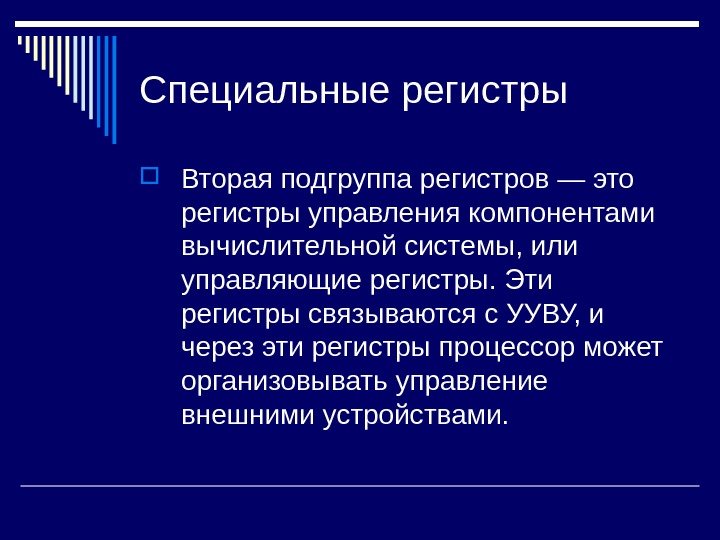 Специальные регистры

Вторая подгруппа регистров — это регистры управления компонентами вычислительной системы, или управляющие регистры. Эти регистры связываются с УУВУ, и через эти регистры процессор может организовывать управление внешними устройствами.